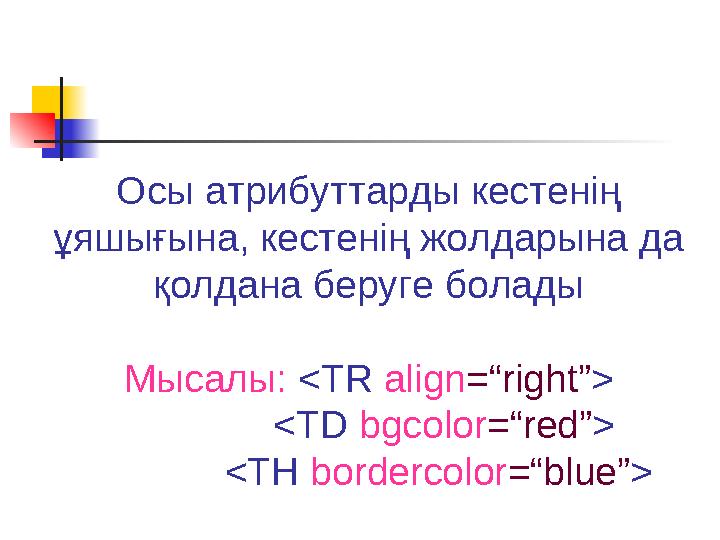 Осы атрибуттарды кестенің ұяшығына, кестенің жолдарына да қолдана беруге болады

Мысалы: <TR align=“right”>
<TD bgcolor=“red”>
<TH bordercolor=“blue”>